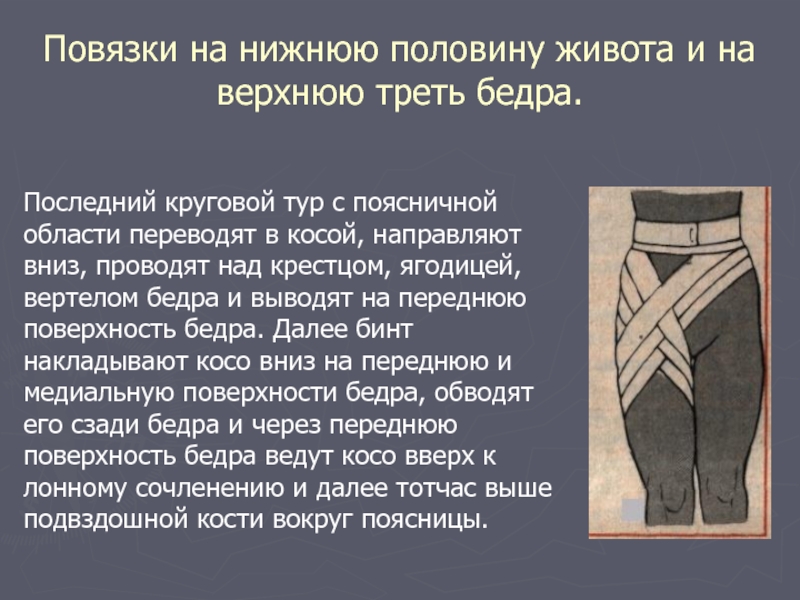 Повязки на нижнюю половину живота и на верхнюю треть бедра.

Последний круговой тур с поясничной области переводят в косой, направляют вниз, проводят над крестцом, ягодицей, вертелом бедра и выводят на переднюю поверхность бедра. Далее бинт накладывают косо вниз на переднюю и медиальную поверхности бедра, обводят его сзади бедра и через переднюю поверхность бедра ведут косо вверх к лонному сочленению и далее тотчас выше подвздошной кости вокруг поясницы.